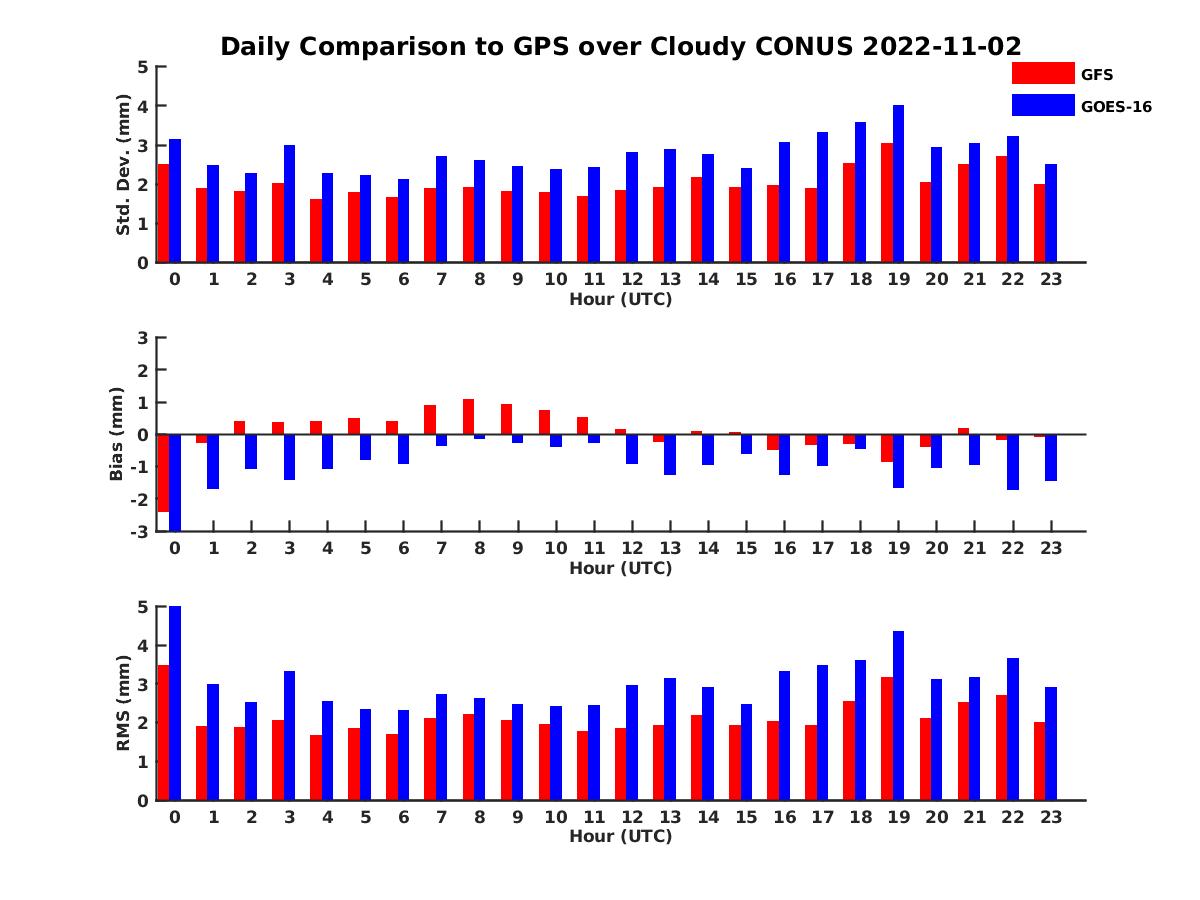 Daily Comparison to GPS over Cloudy CONUS 2022-11-02

GFS
GOES-16

Std. Dev. (mm)
5
4
3
2
1
0
0 1 2 3 4 5 6 7 8 9 10 11 12 13 14 15 16 17 18 19 20 21 22 23
Hour (UTC)

Bias (mm)
3
2
1
0
-1
-2
-3
0 1 2 3 4 5 6 7 8 9 10 11 12 13 14 15 16 17 18 19 20 21 22 23
Hour (UTC)

RMS (mm)
5
4
3
2
1
0
0 1 2 3 4 5 6 7 8 9 10 11 12 13 14 15 16 17 18 19 20 21 22 23
Hour (UTC)